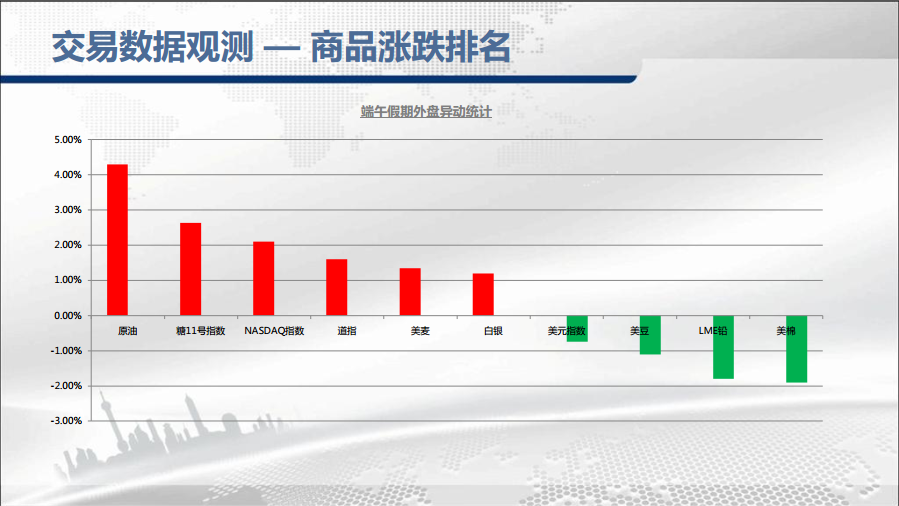 交易数据观测 — 商品涨跌排名

端午假期外盘异动统计

5.00%
4.00%
3.00%
2.00%
1.00%
0.00%
-1.00%
-2.00%
-3.00%

原油
糖11号指数
NASDAQ指数
道指
美麦
白银
美元指数
美豆
LME铅
美棉